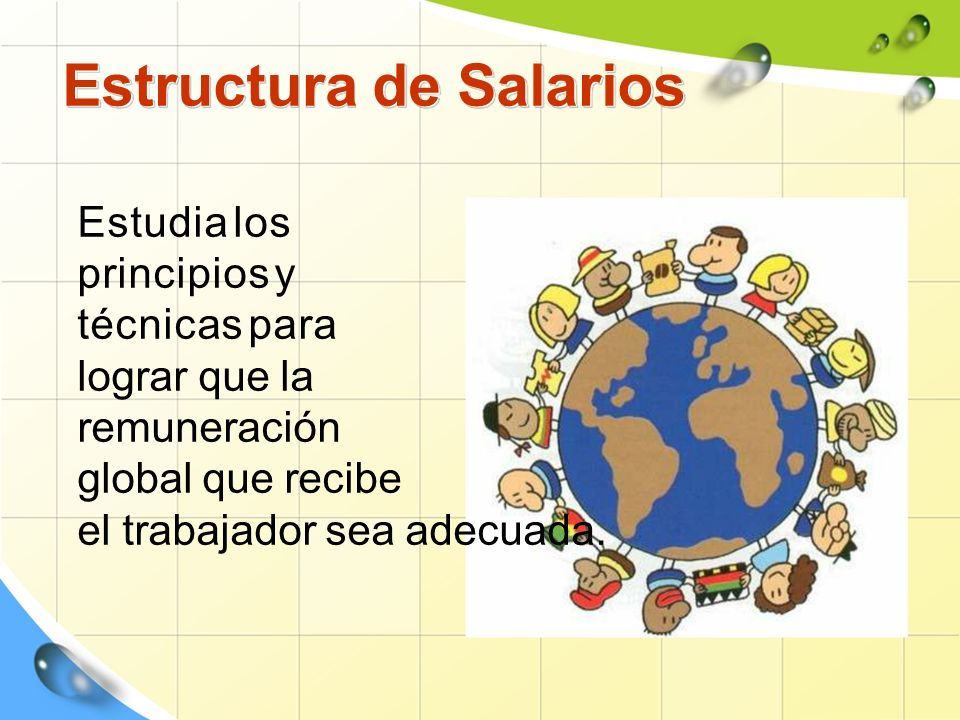 Estructura de Salarios

Estudia los principios y técnicas para lograr que la remuneración global que recibe el trabajador sea adecuada.